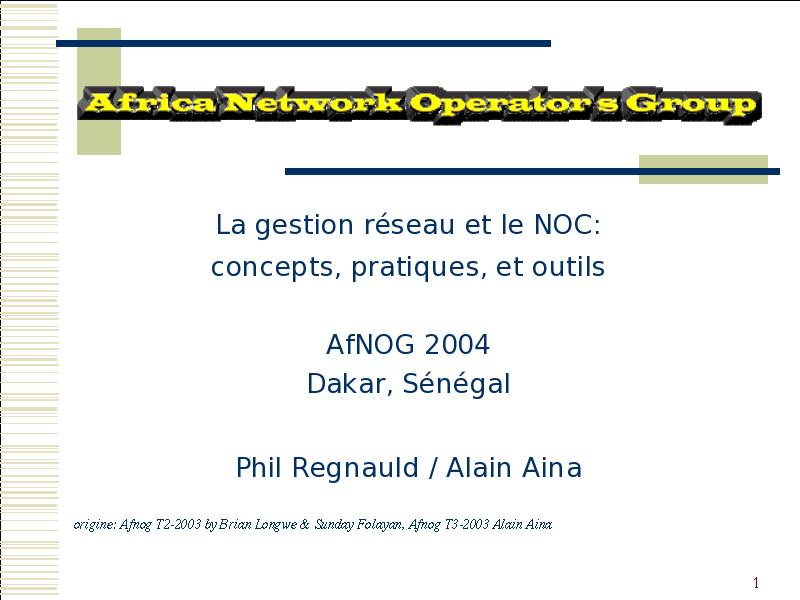 Africa Network Operator's Group

La gestion réseau et le NOC: concepts, pratiques, et outils

AfNOG 2004
Dakar, Sénégal

Phil Regnauld / Alain Aina

origine: Afnog T2-2003 by Brian Longwe & Sunday Folayan, Afnog T3-2003 Alain Aina

1